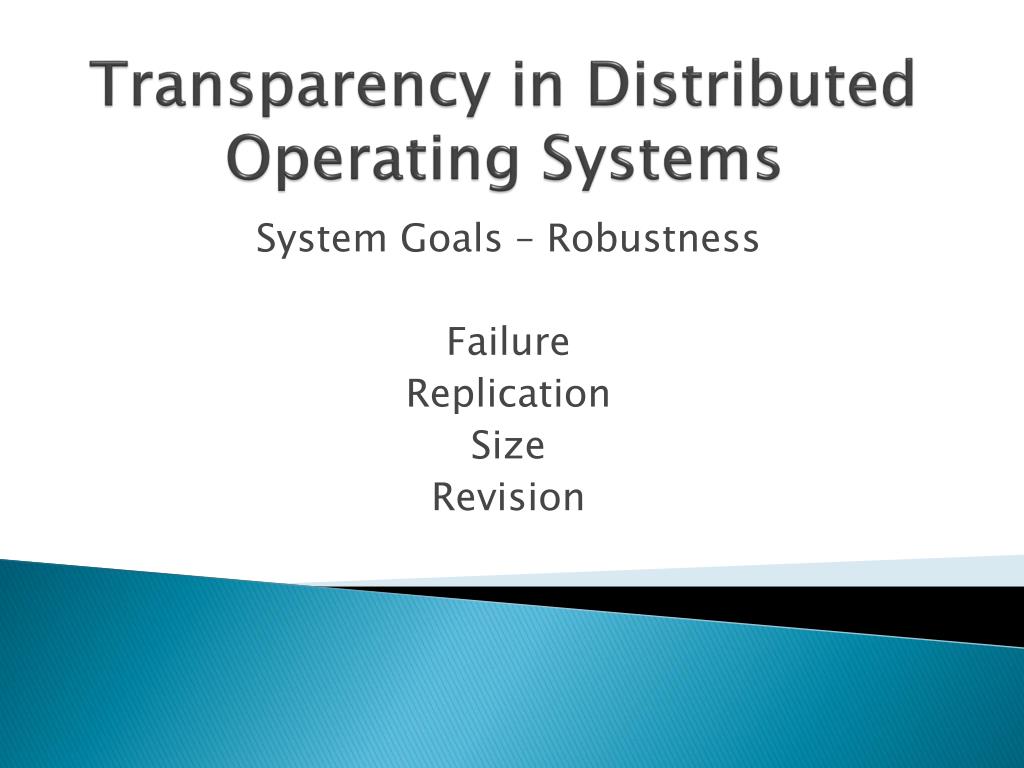 Transparency in Distributed Operating Systems

System Goals – Robustness

Failure
Replication
Size
Revision